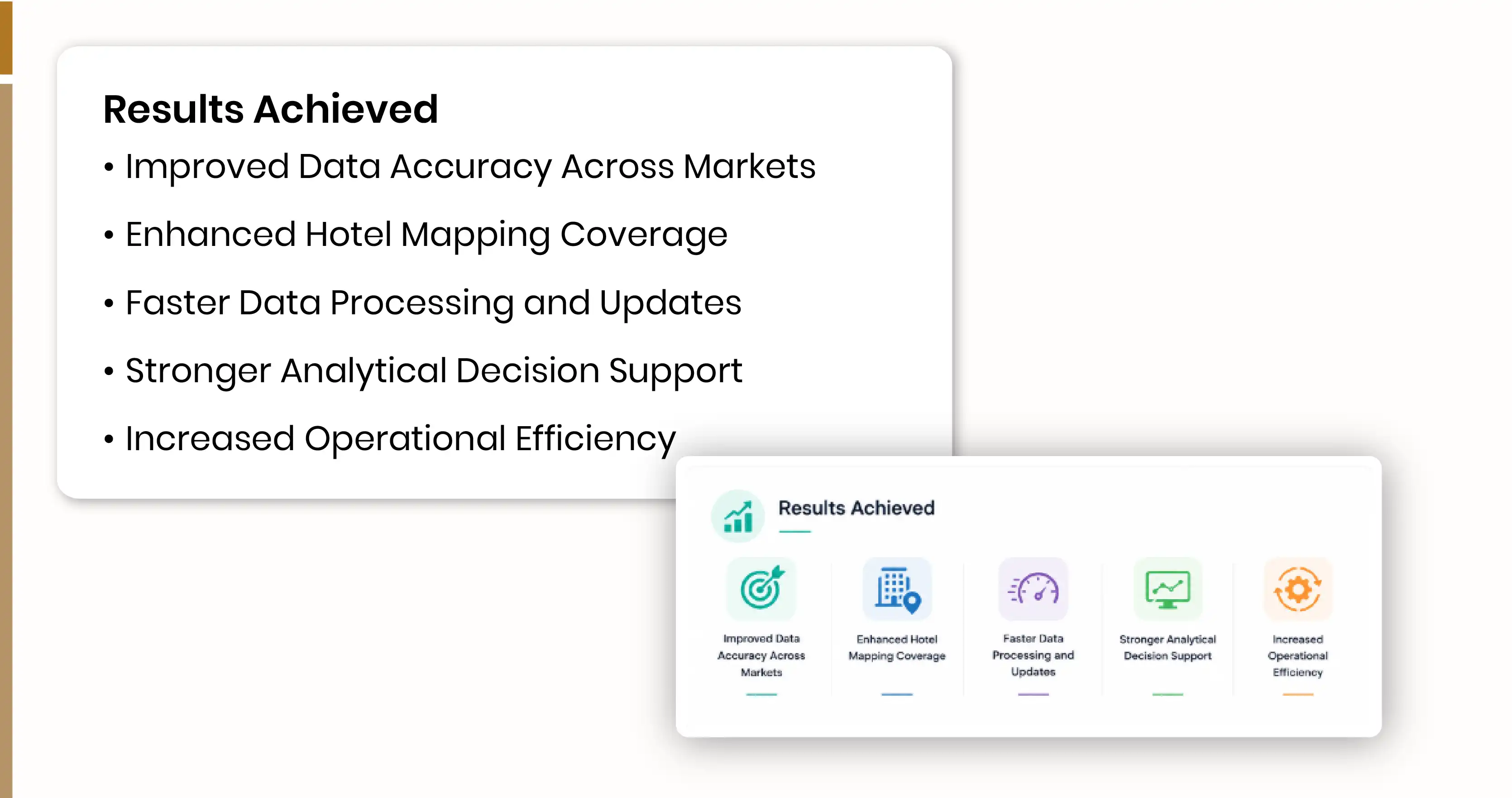 Results Achieved

• Improved Data Accuracy Across Markets

• Enhanced Hotel Mapping Coverage

• Faster Data Processing and Updates

• Stronger Analytical Decision Support

• Increased Operational Efficiency

Results Achieved

Improved Data Accuracy Across Markets

Enhanced Hotel Mapping Coverage

Faster Data Processing and Updates

Stronger Analytical Decision Support

Increased Operational Efficiency